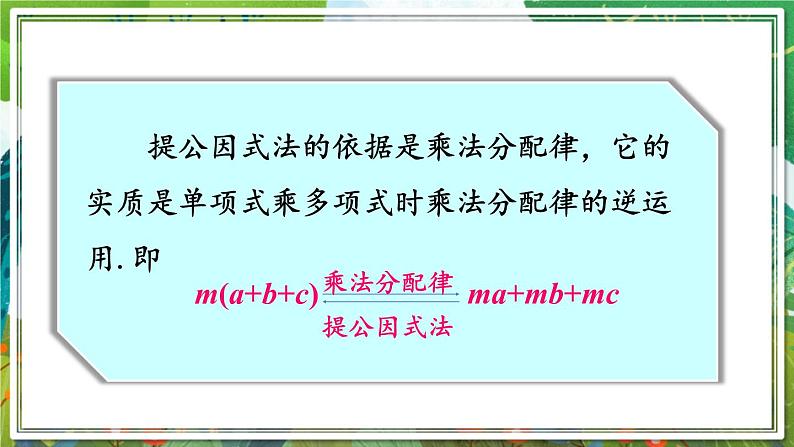 提公因式法的依据是乘法分配律，它的实质是单项式乘多项式时乘法分配律的逆运用. 即

$m(a+b+c) \underset{\text{提公因式法}}{\overset{\text{乘法分配律}}{\rightleftharpoons}} ma+mb+mc$